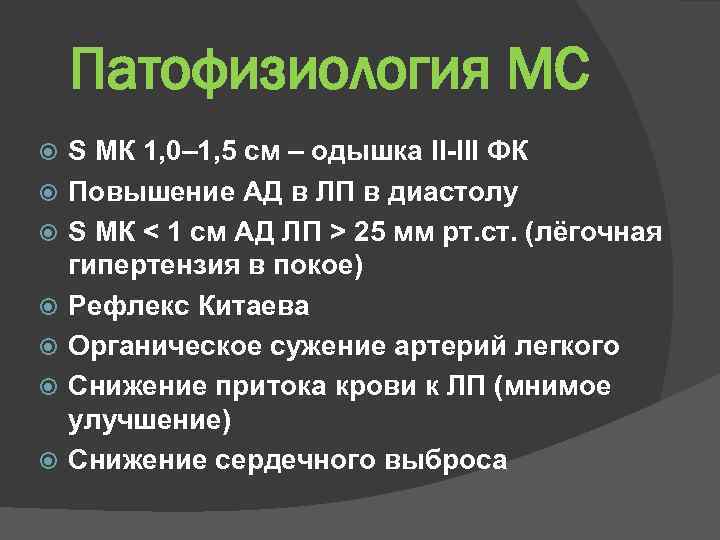 Патофизиология МС

S МК 1,0–1,5 см – одышка II-III ФК
Повышение АД в ЛП в диастолу
S МК < 1 см АД ЛП > 25 мм рт.ст. (лёгочная гипертензия в покое)
Рефлекс Китаева
Органическое сужение артерий легкого
Снижение притока крови к ЛП (мнимое улучшение)
Снижение сердечного выброса